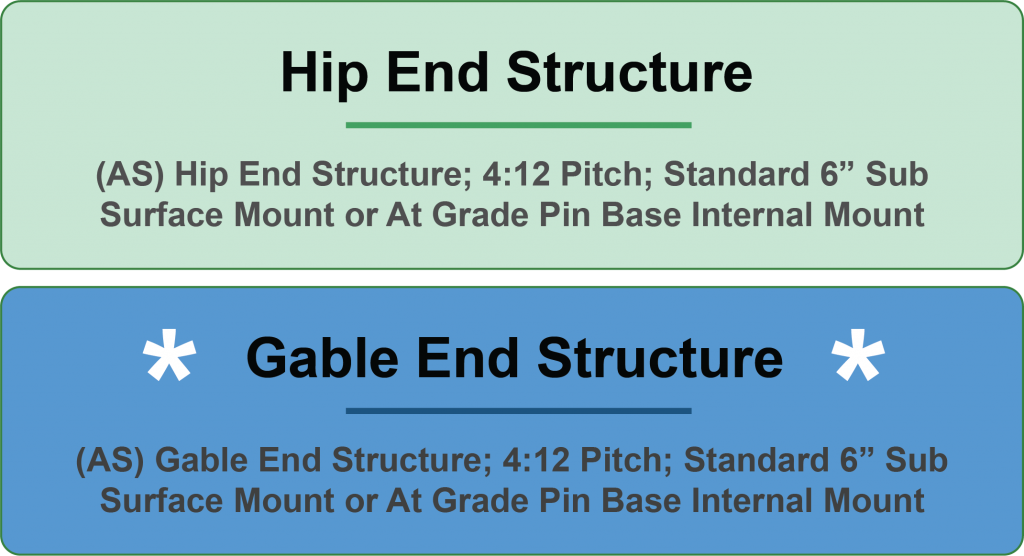 Hip End Structure

(AS) Hip End Structure; 4:12 Pitch; Standard 6” Sub Surface Mount or At Grade Pin Base Internal Mount

* Gable End Structure *

(AS) Gable End Structure; 4:12 Pitch; Standard 6” Sub Surface Mount or At Grade Pin Base Internal Mount